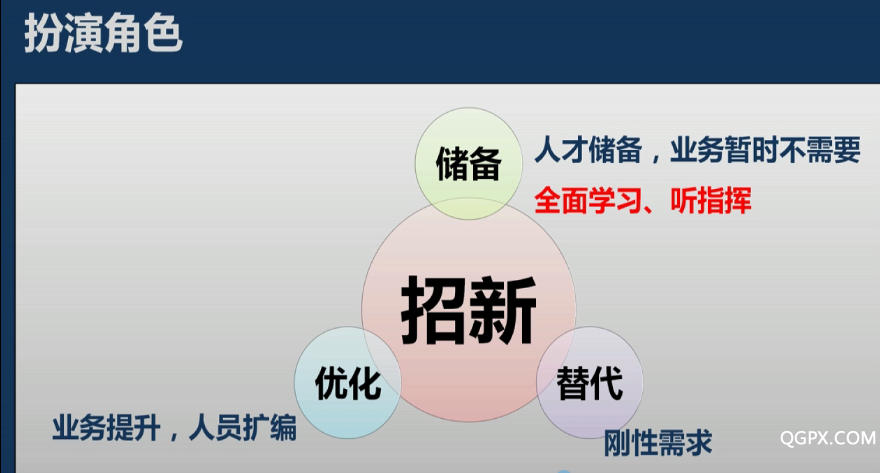 扮演角色

储备

人才储备，业务暂时不需要

全面学习、听指挥

招新

优化

替代

业务提升，人员扩编

刚性需求

QGPX.COM